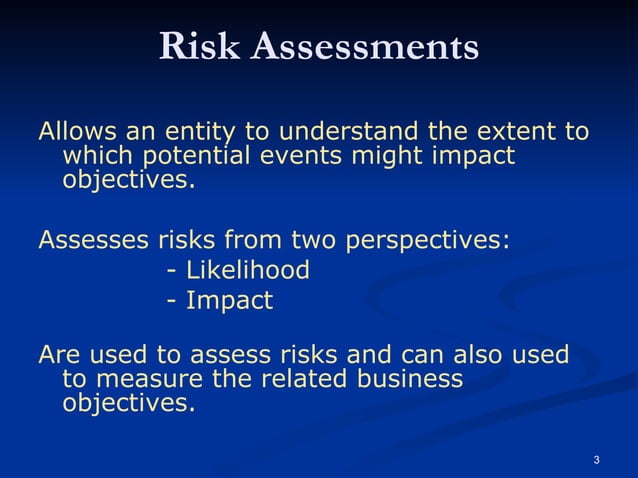 Risk Assessments

Allows an entity to understand the extent to which potential events might impact objectives.

Assesses risks from two perspectives:
- Likelihood
- Impact

Are used to assess risks and can also used to measure the related business objectives.

3